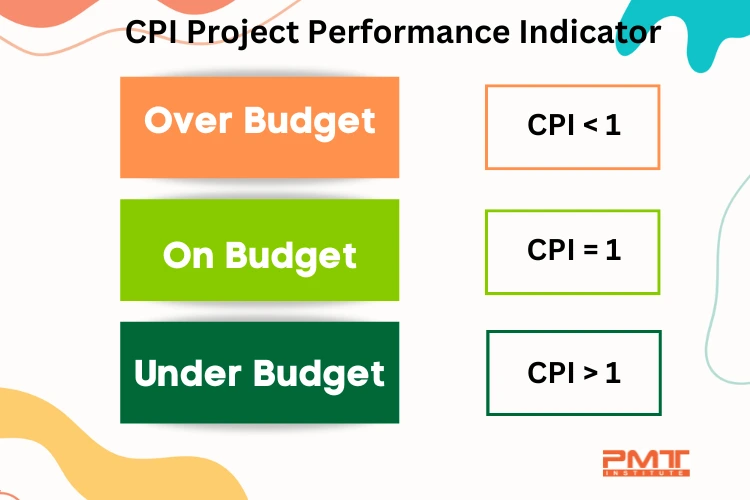 CPI Project Performance Indicator

Over Budget

CPI < 1

On Budget

CPI = 1

Under Budget

CPI > 1

PMT INSTITUTE